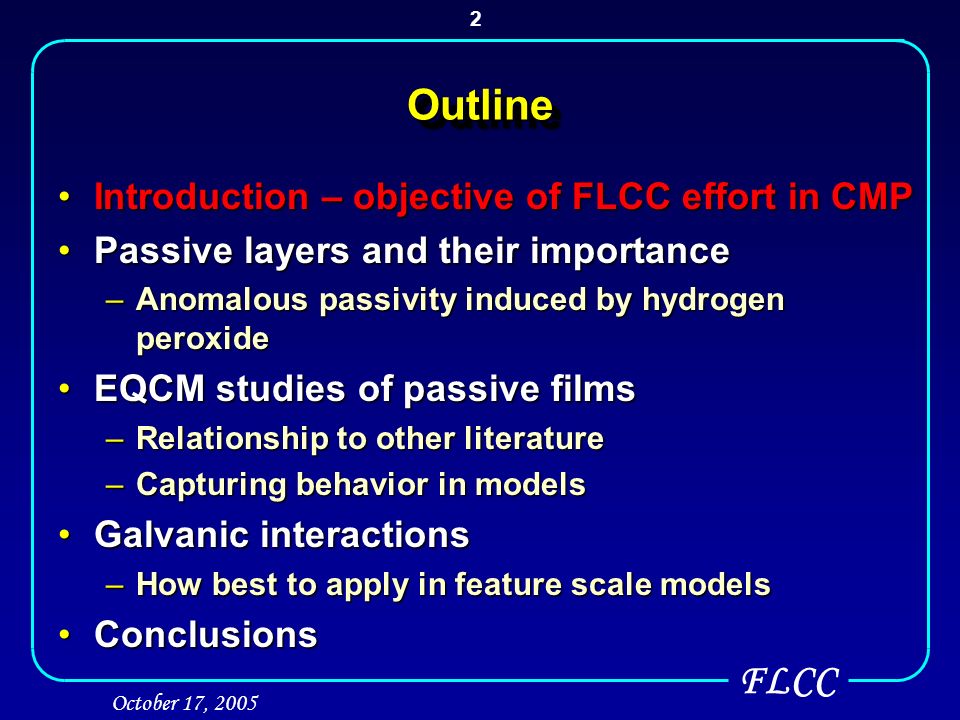 2

Outline

• Introduction – objective of FLCC effort in CMP
• Passive layers and their importance
– Anomalous passivity induced by hydrogen peroxide
• EQCM studies of passive films
– Relationship to other literature
– Capturing behavior in models
• Galvanic interactions
– How best to apply in feature scale models
• Conclusions

FLCC

October 17, 2005